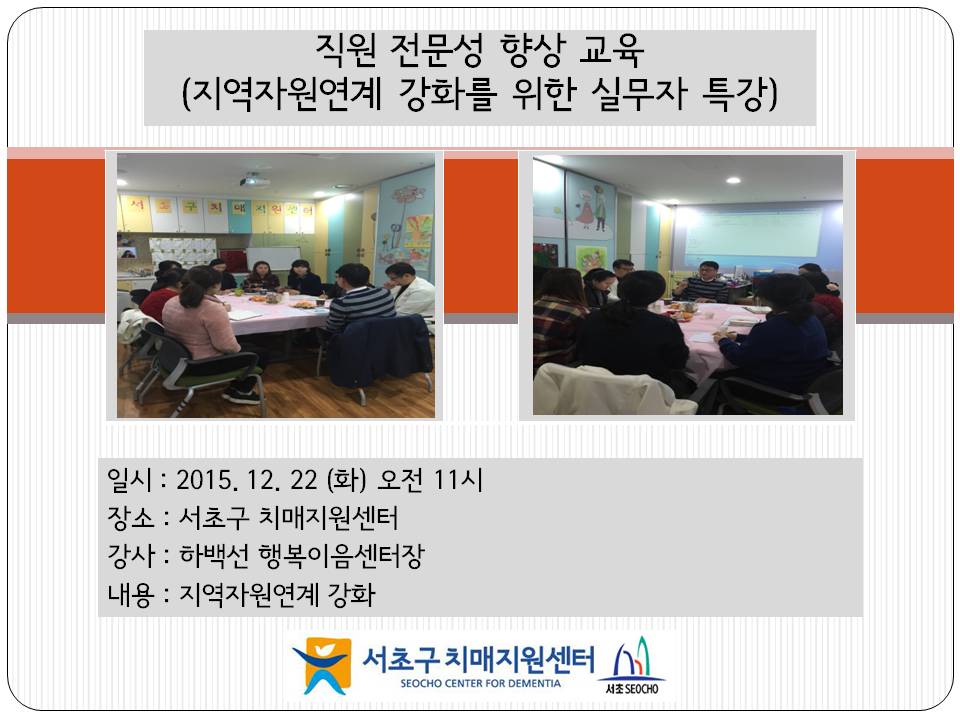 직원 전문성 향상 교육
(지역자원연계 강화를 위한 실무자 특강)

서초구치매지원센터

일시 : 2015. 12. 22 (화) 오전 11시
장소 : 서초구 치매지원센터
강사 : 하백선 행복이음센터장
내용 : 지역자원연계 강화

서초구 치매지원센터
SEOCHO CENTER FOR DEMENTIA
서초 SEOCHO